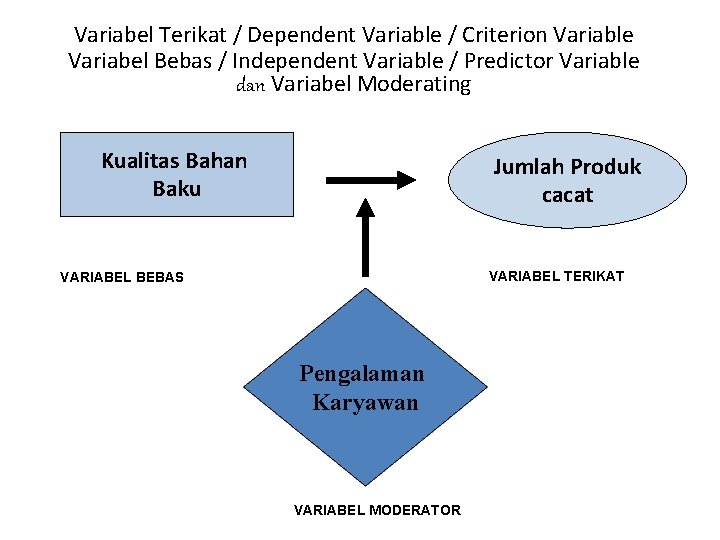 Variabel Terikat / Dependent Variable / Criterion Variable
Variabel Bebas / Independent Variable / Predictor Variable
dan Variabel Moderating

Kualitas Bahan Baku

Jumlah Produk cacat

VARIABEL BEBAS

VARIABEL TERIKAT

Pengalaman Karyawan

VARIABEL MODERATOR